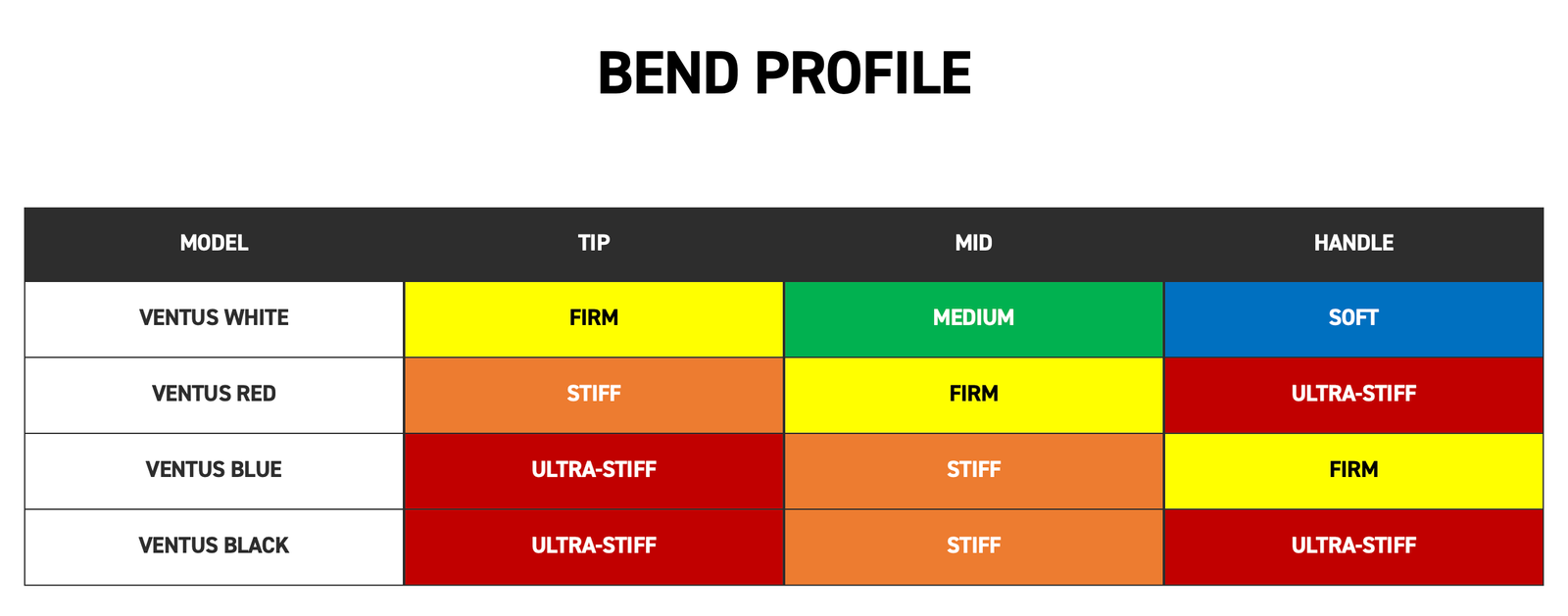 BEND PROFILE

| MODEL | TIP | MID | HANDLE |
|---|---|---|---|
| VENTUS WHITE | FIRM | MEDIUM | SOFT |
| VENTUS RED | STIFF | FIRM | ULTRA-STIFF |
| VENTUS BLUE | ULTRA-STIFF | STIFF | FIRM |
| VENTUS BLACK | ULTRA-STIFF | STIFF | ULTRA-STIFF |